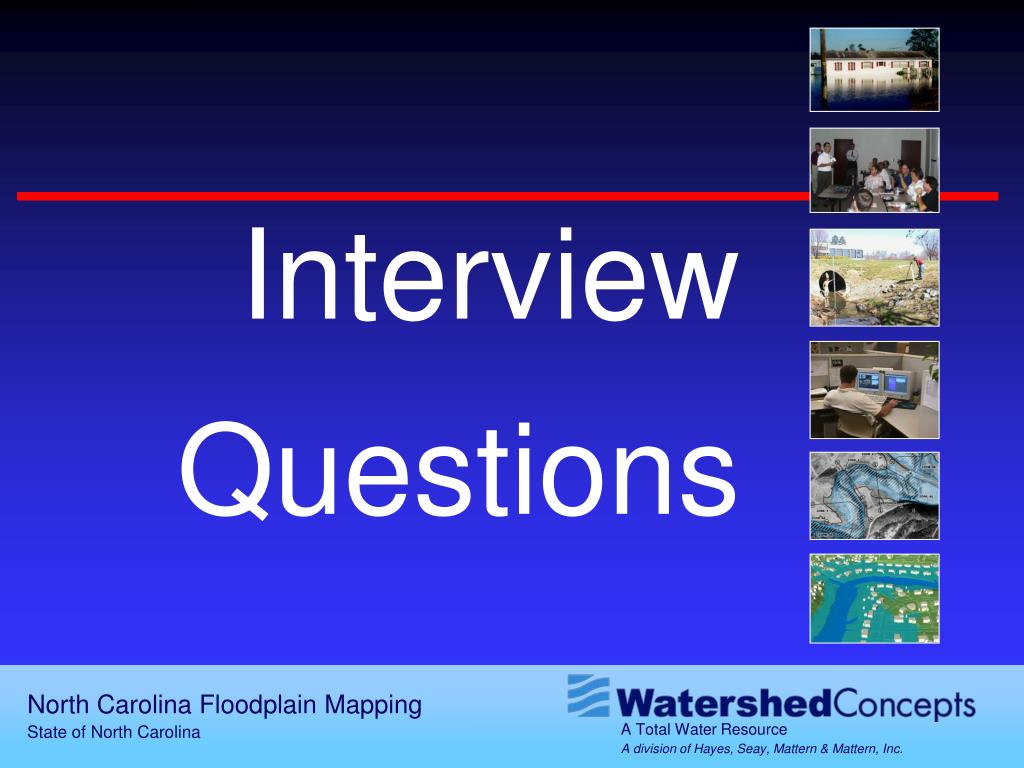 Interview Questions

North Carolina Floodplain Mapping
State of North Carolina

WatershedConcepts
A Total Water Resource
A division of Hayes, Seay, Mattern & Mattern, Inc.